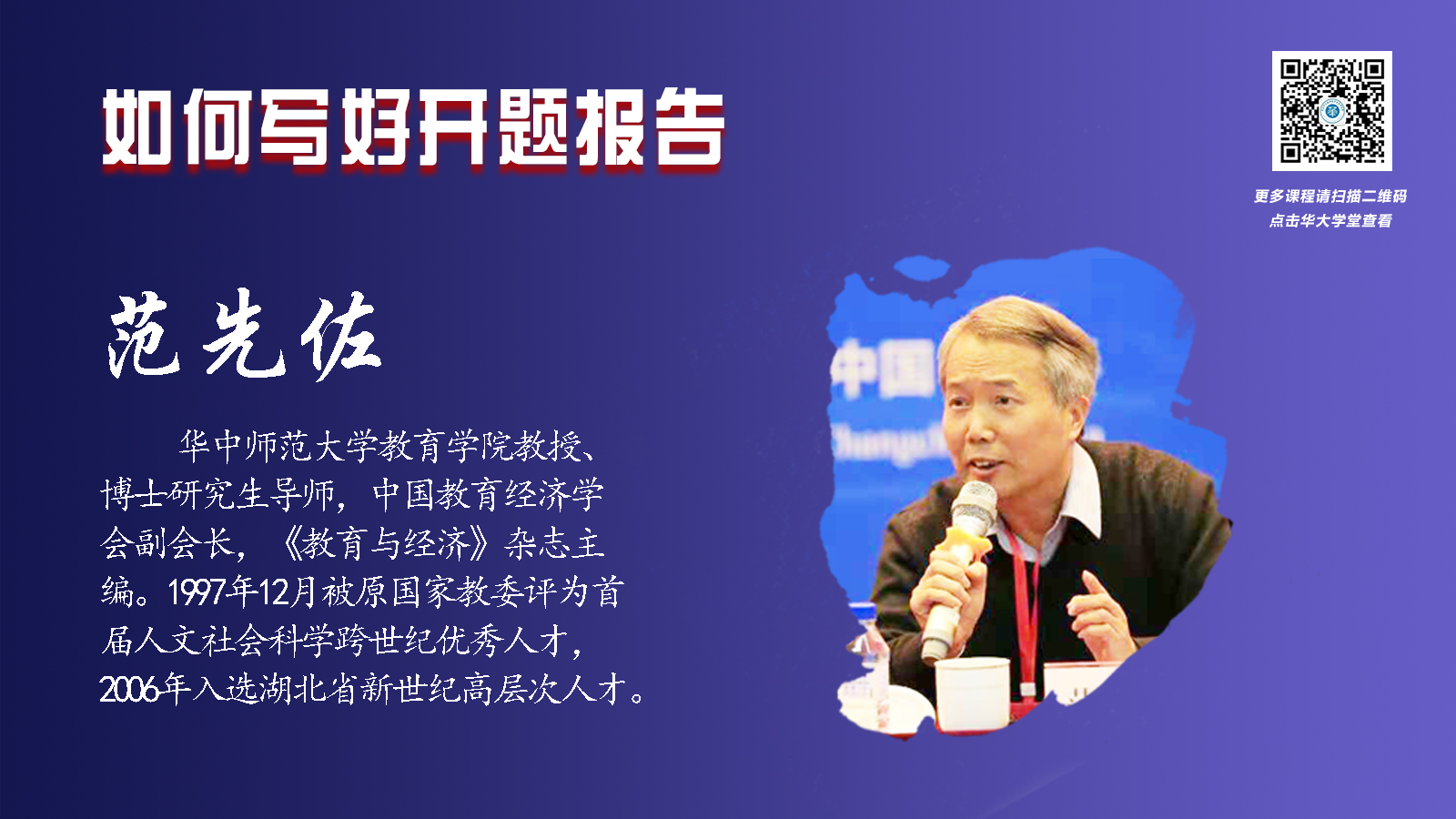 如何写好开题报告

更多课程请扫描二维码
点击华大学堂查看

范先佐

华中师范大学教育学院教授、博士研究生导师，中国教育经济学会副会长，《教育与经济》杂志主编。1997年12月被原国家教委评为首届人文社会科学跨世纪优秀人才，2006年入选湖北省新世纪高层次人才。

中国